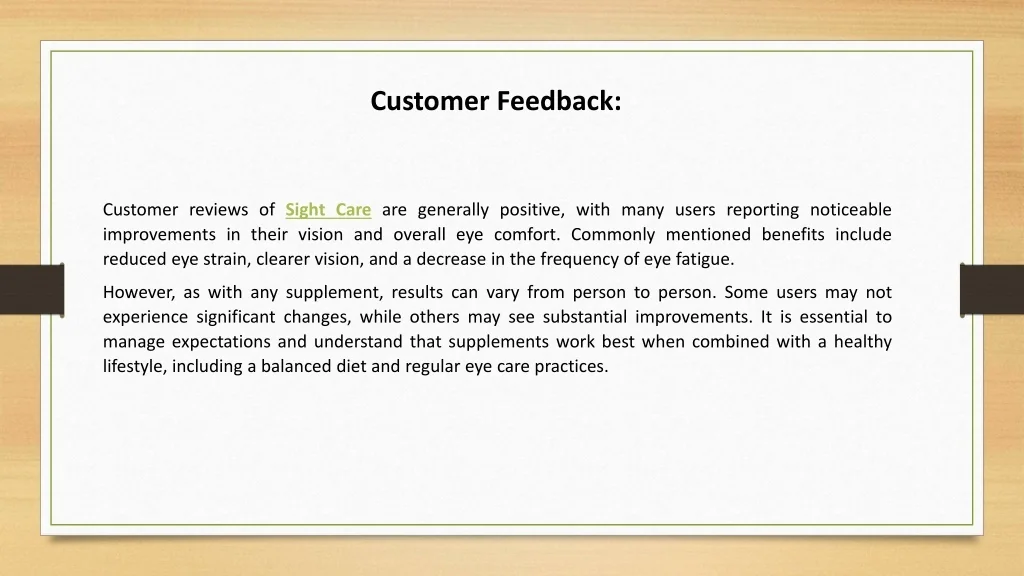 Customer Feedback:

Customer reviews of Sight Care are generally positive, with many users reporting noticeable improvements in their vision and overall eye comfort. Commonly mentioned benefits include reduced eye strain, clearer vision, and a decrease in the frequency of eye fatigue.

However, as with any supplement, results can vary from person to person. Some users may not experience significant changes, while others may see substantial improvements. It is essential to manage expectations and understand that supplements work best when combined with a healthy lifestyle, including a balanced diet and regular eye care practices.